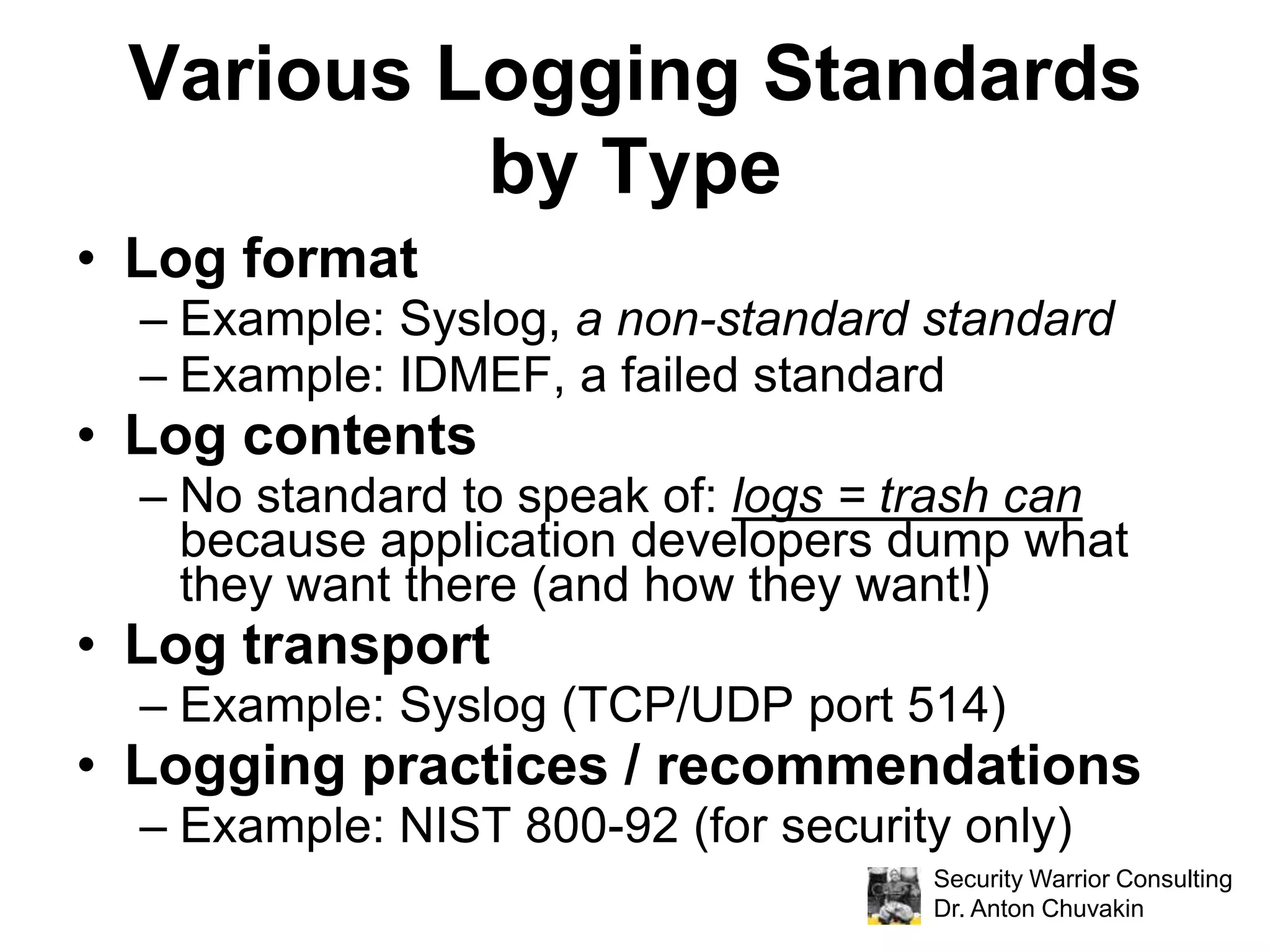 Various Logging Standards by Type

• Log format
– Example: Syslog, a non-standard standard
– Example: IDMEF, a failed standard
• Log contents
– No standard to speak of: logs = trash can because application developers dump what they want there (and how they want!)
• Log transport
– Example: Syslog (TCP/UDP port 514)
• Logging practices / recommendations
– Example: NIST 800-92 (for security only)

Security Warrior Consulting
Dr. Anton Chuvakin